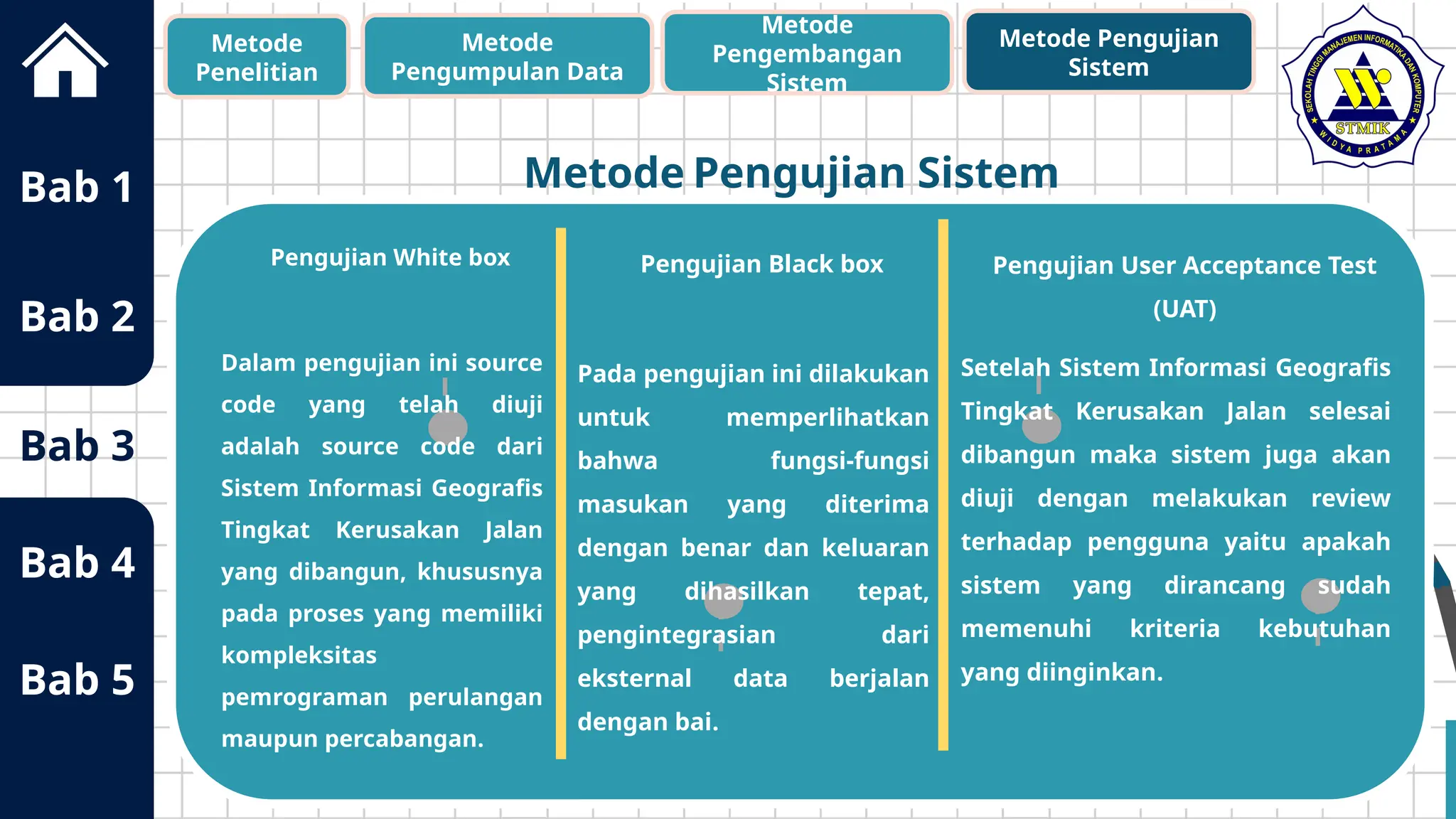 Bab 1

Bab 2

Bab 3

Bab 4

Bab 5

Metode Penelitian

Metode Pengumpulan Data

Metode Pengembangan Sistem

Metode Pengujian Sistem

SEKOLAH TINGGI MANAJEMEN INFORMATIKA DAN KOMPUTER
STMIK
WIDYA PRATAMA

Metode Pengujian Sistem

Pengujian White box

Dalam pengujian ini source code yang telah diuji adalah source code dari Sistem Informasi Geografis Tingkat Kerusakan Jalan yang dibangun, khususnya pada proses yang memiliki kompleksitas pemrograman perulangan maupun percabangan.

Pengujian Black box

Pada pengujian ini dilakukan untuk memperlihatkan bahwa fungsi-fungsi masukan yang diterima dengan benar dan keluaran yang dihasilkan tepat, pengintegrasian dari eksternal data berjalan dengan bai.

Pengujian User Acceptance Test (UAT)

Setelah Sistem Informasi Geografis Tingkat Kerusakan Jalan selesai dibangun maka sistem juga akan diuji dengan melakukan review terhadap pengguna yaitu apakah sistem yang dirancang sudah memenuhi kriteria kebutuhan yang diinginkan.